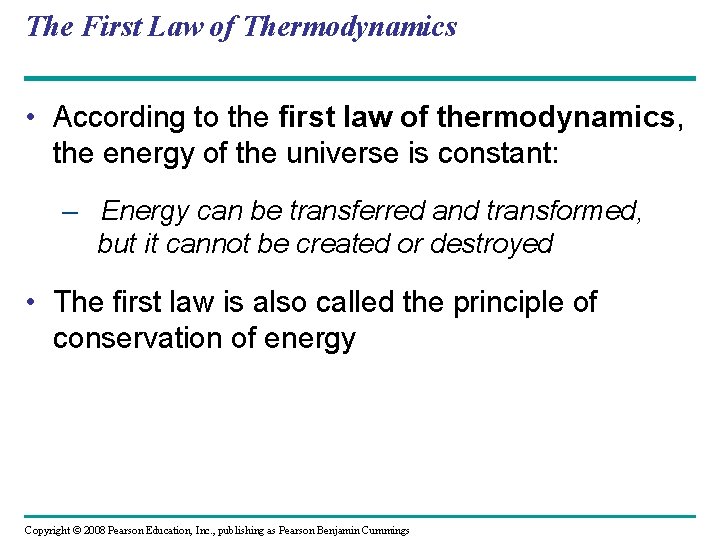 The First Law of Thermodynamics

• According to the first law of thermodynamics, the energy of the universe is constant:

– Energy can be transferred and transformed, but it cannot be created or destroyed

• The first law is also called the principle of conservation of energy

Copyright © 2008 Pearson Education, Inc., publishing as Pearson Benjamin Cummings